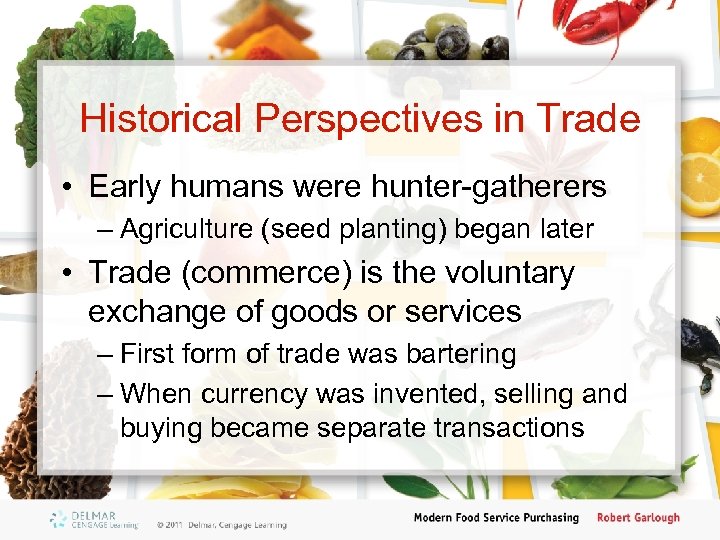 Historical Perspectives in Trade

• Early humans were hunter-gatherers
– Agriculture (seed planting) began later

• Trade (commerce) is the voluntary exchange of goods or services
– First form of trade was bartering
– When currency was invented, selling and buying became separate transactions

DELMAR CENGAGE Learning © 2011 Delmar, Cengage Learning

Modern Food Service Purchasing Robert Garlough